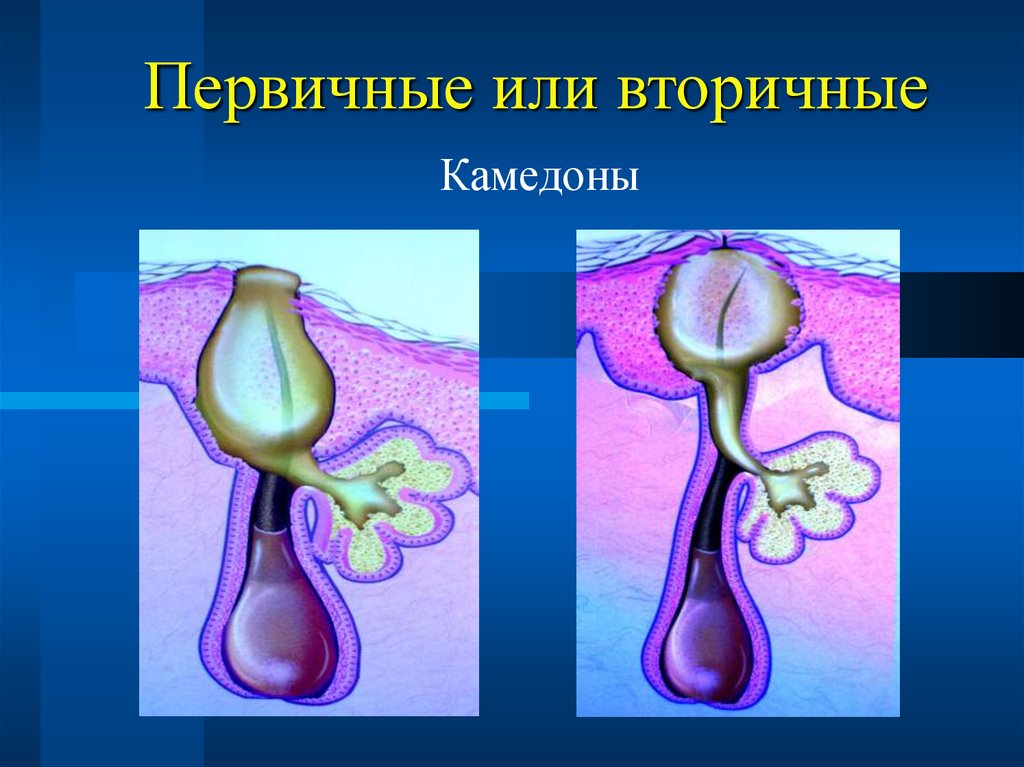 Первичные или вторичные

Камедоны